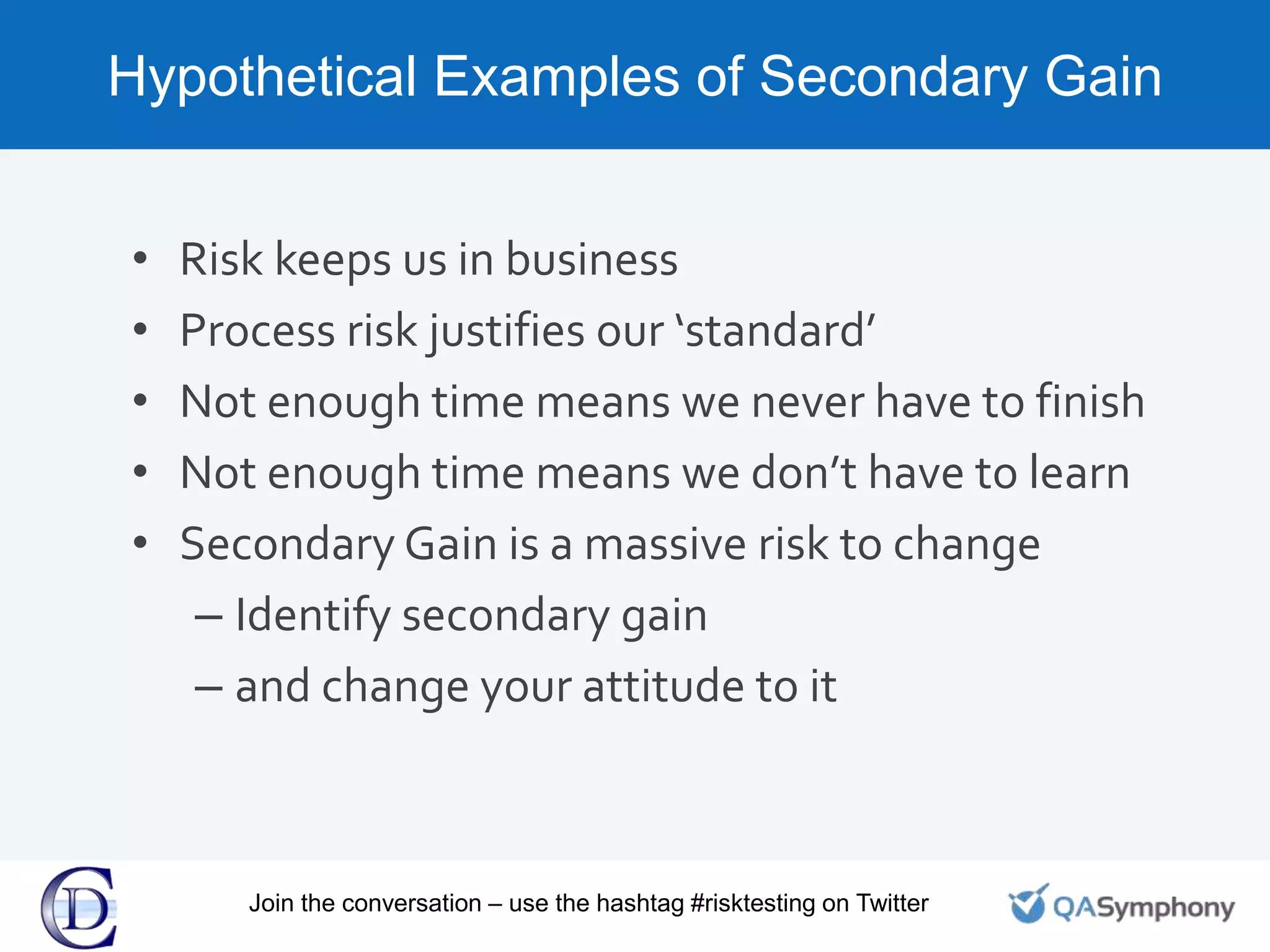 Hypothetical Examples of Secondary Gain

• Risk keeps us in business
• Process risk justifies our 'standard'
• Not enough time means we never have to finish
• Not enough time means we don't have to learn
• Secondary Gain is a massive risk to change
– Identify secondary gain
– and change your attitude to it

CD

Join the conversation – use the hashtag #risktesting on Twitter

QASymphony